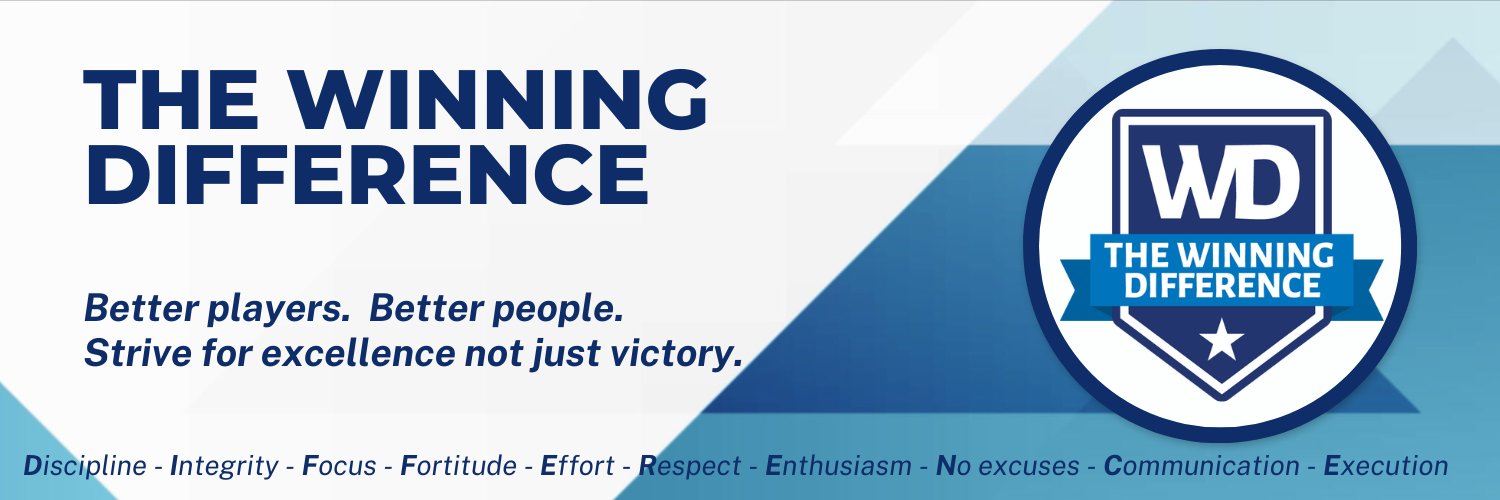 THE WINNING DIFFERENCE

Better players. Better people.
Strive for excellence not just victory.

WD
THE WINNING DIFFERENCE

Discipline - Integrity - Focus - Fortitude - Effort - Respect - Enthusiasm - No excuses - Communication - Execution